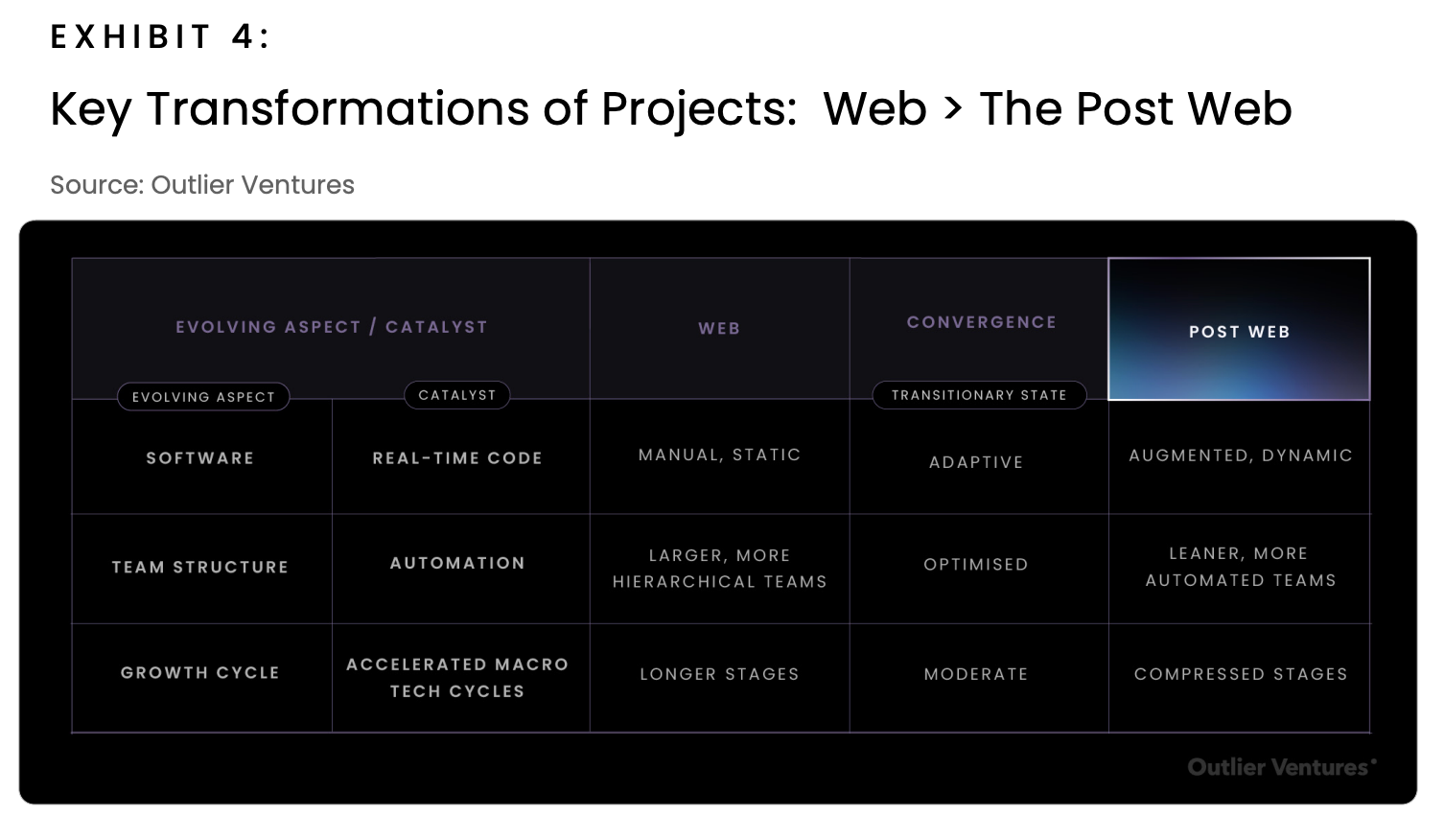 EXHIBIT 4:

Key Transformations of Projects: Web > The Post Web

Source: Outlier Ventures

| EVOLVING ASPECT / CATALYST | | WEB | CONVERGENCE | POST WEB |
|---|---|---|---|---|
| EVOLVING ASPECT | CATALYST | | TRANSITIONARY STATE | |
| SOFTWARE | REAL-TIME CODE | MANUAL, STATIC | ADAPTIVE | AUGMENTED, DYNAMIC |
| TEAM STRUCTURE | AUTOMATION | LARGER, MORE HIERARCHICAL TEAMS | OPTIMISED | LEANER, MORE AUTOMATED TEAMS |
| GROWTH CYCLE | ACCELERATED MACRO TECH CYCLES | LONGER STAGES | MODERATE | COMPRESSED STAGES |

Outlier Ventures